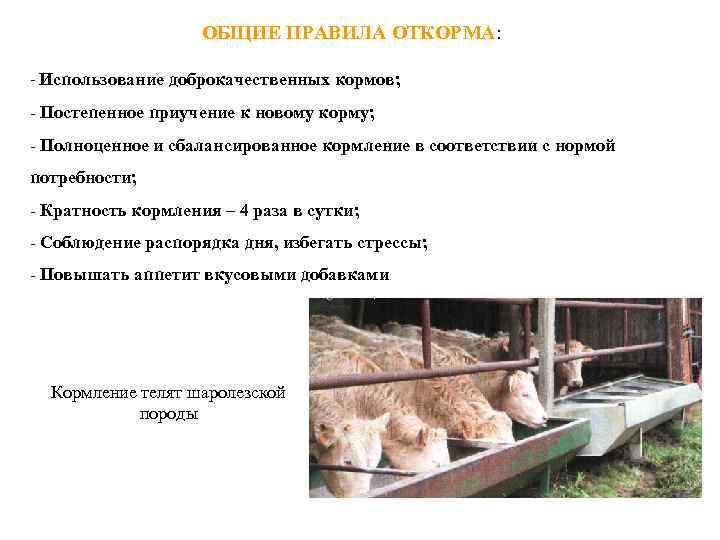 ОБЩИЕ ПРАВИЛА ОТКОРМА:

- Использование доброкачественных кормов;
- Постепенное приучение к новому корму;
- Полноценное и сбалансированное кормление в соответствии с нормой потребности;
- Кратность кормления – 4 раза в сутки;
- Соблюдение распорядка дня, избегать стрессы;
- Повышать аппетит вкусовыми добавками

Кормление телят шаролезской породы